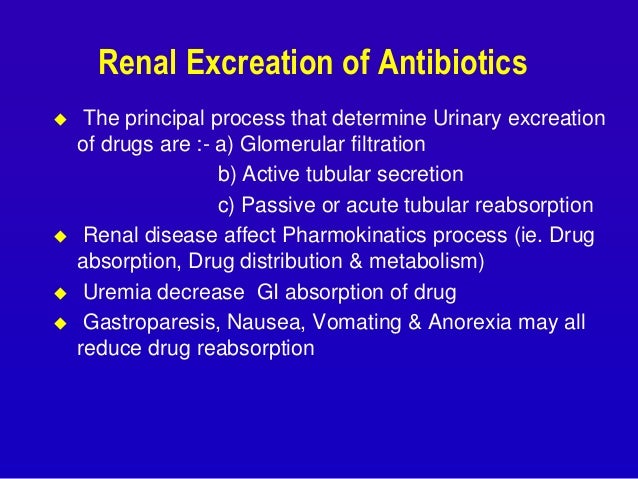 Renal Excreation of Antibiotics

◆ The principal process that determine Urinary excreation of drugs are :- a) Glomerular filtration
b) Active tubular secretion
c) Passive or acute tubular reabsorption

◆ Renal disease affect Pharmokinatics process (ie. Drug absorption, Drug distribution & metabolism)

◆ Uremia decrease GI absorption of drug

◆ Gastroparesis, Nausea, Vomating & Anorexia may all reduce drug reabsorption